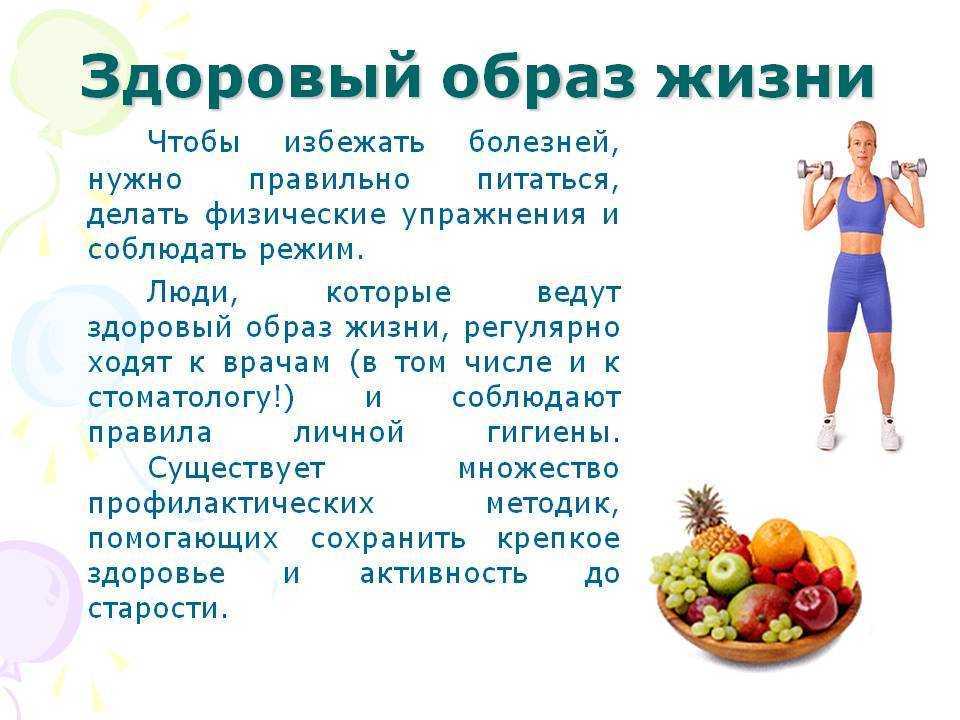 Здоровый образ жизни

Чтобы избежать болезней, нужно правильно питаться, делать физические упражнения и соблюдать режим.

Люди, которые ведут здоровый образ жизни, регулярно ходят к врачам (в том числе и к стоматологу!) и соблюдают правила личной гигиены.
Существует множество профилактических методик, помогающих сохранить крепкое здоровье и активность до старости.